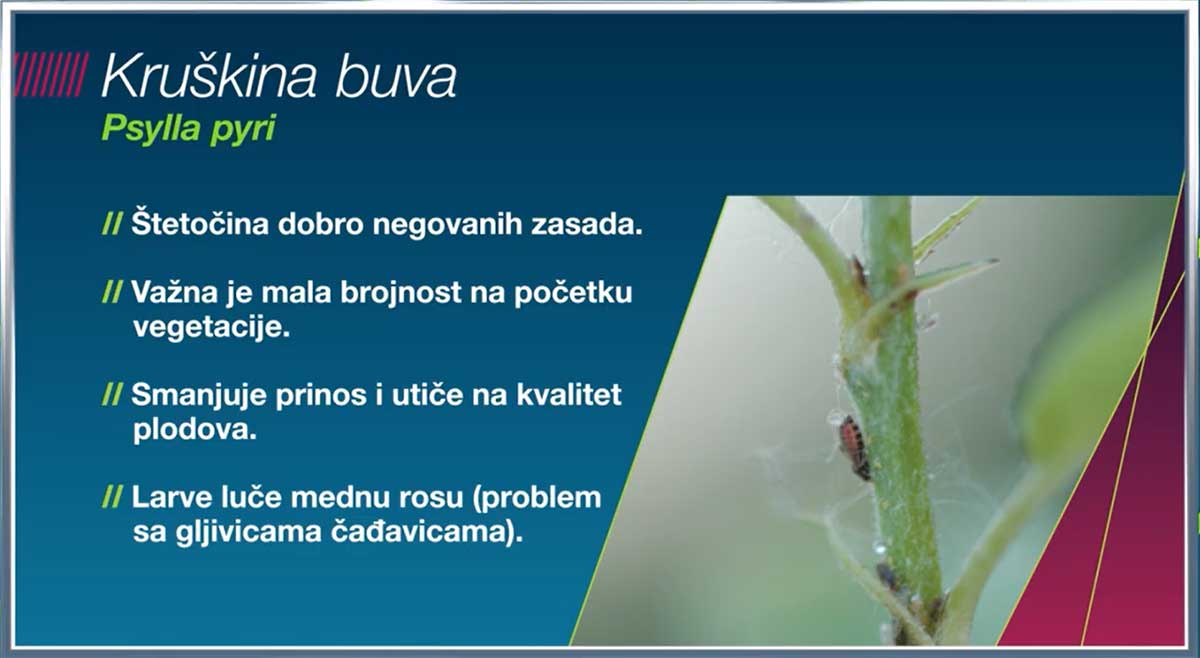 Kruškina buva
Psylla pyri

// Štetočina dobro negovanih zasada.

// Važna je mala brojnost na početku vegetacije.

// Smanjuje prinos i utiče na kvalitet plodova.

// Larve luče mednu rosu (problem sa gljivicama čađavicama).